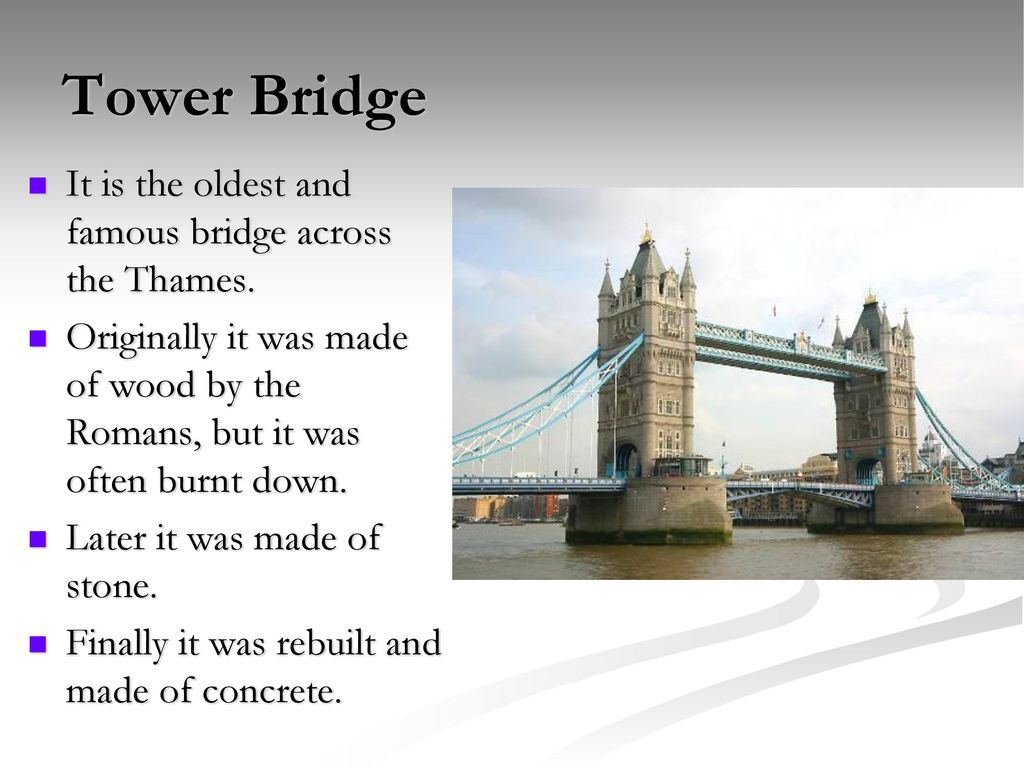 Tower Bridge

- It is the oldest and famous bridge across the Thames.
- Originally it was made of wood by the Romans, but it was often burnt down.
- Later it was made of stone.
- Finally it was rebuilt and made of concrete.